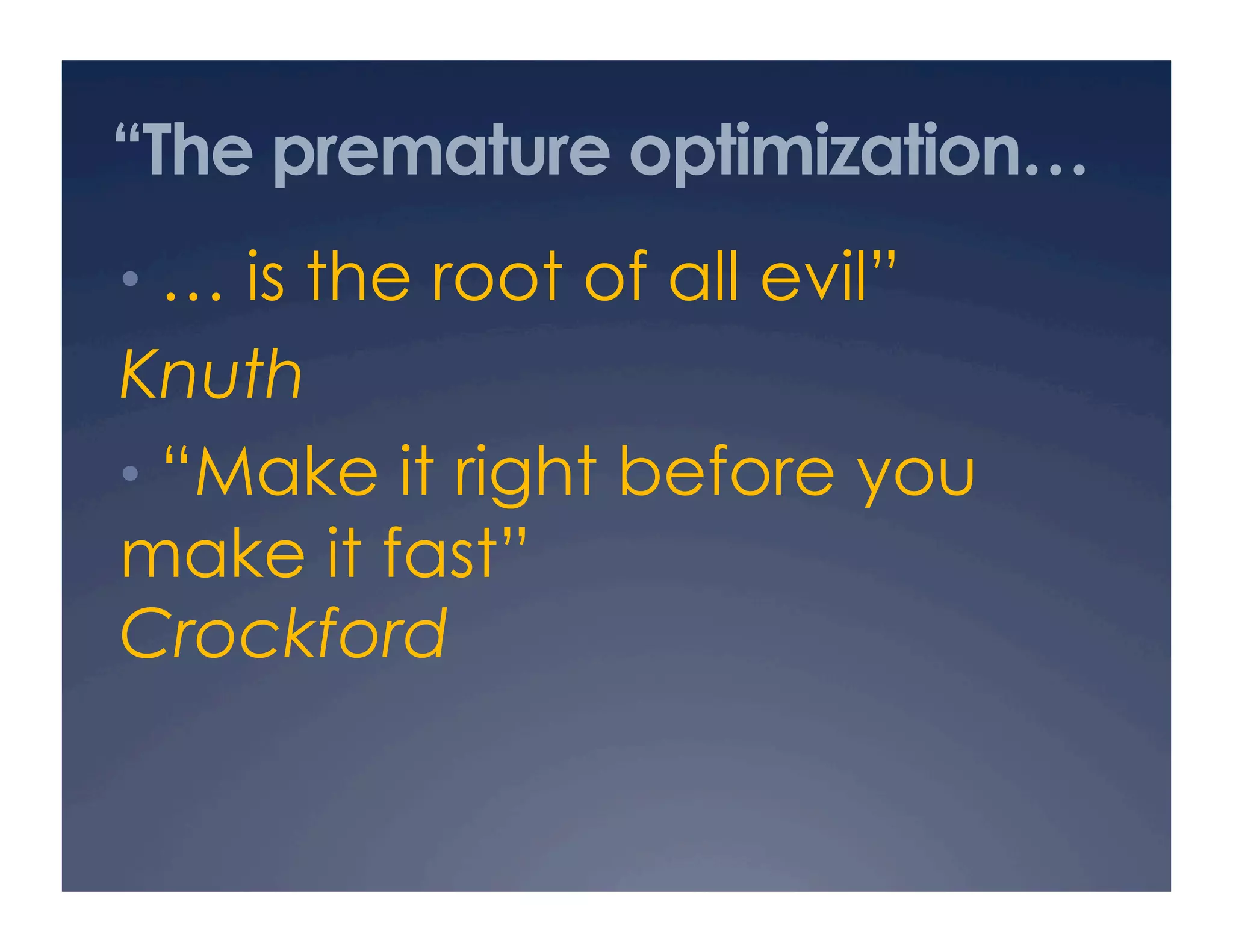 “The premature optimization…

• … is the root of all evil”
Knuth

• “Make it right before you make it fast”
Crockford